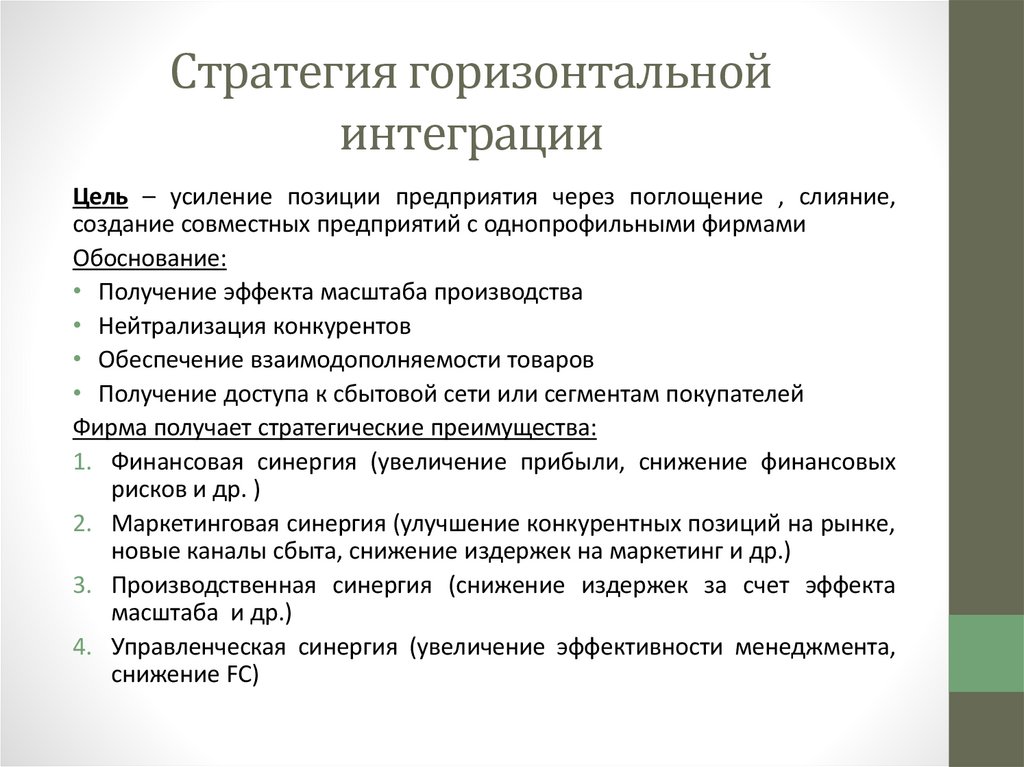 Стратегия горизонтальной интеграции

Цель – усиление позиции предприятия через поглощение , слияние, создание совместных предприятий с однопрофильными фирмами

Обоснование:

• Получение эффекта масштаба производства
• Нейтрализация конкурентов
• Обеспечение взаимодополняемости товаров
• Получение доступа к сбытовой сети или сегментам покупателей

Фирма получает стратегические преимущества:

1. Финансовая синергия (увеличение прибыли, снижение финансовых рисков и др. )
2. Маркетинговая синергия (улучшение конкурентных позиций на рынке, новые каналы сбыта, снижение издержек на маркетинг и др.)
3. Производственная синергия (снижение издержек за счет эффекта масштаба и др.)
4. Управленческая синергия (увеличение эффективности менеджмента, снижение FC)